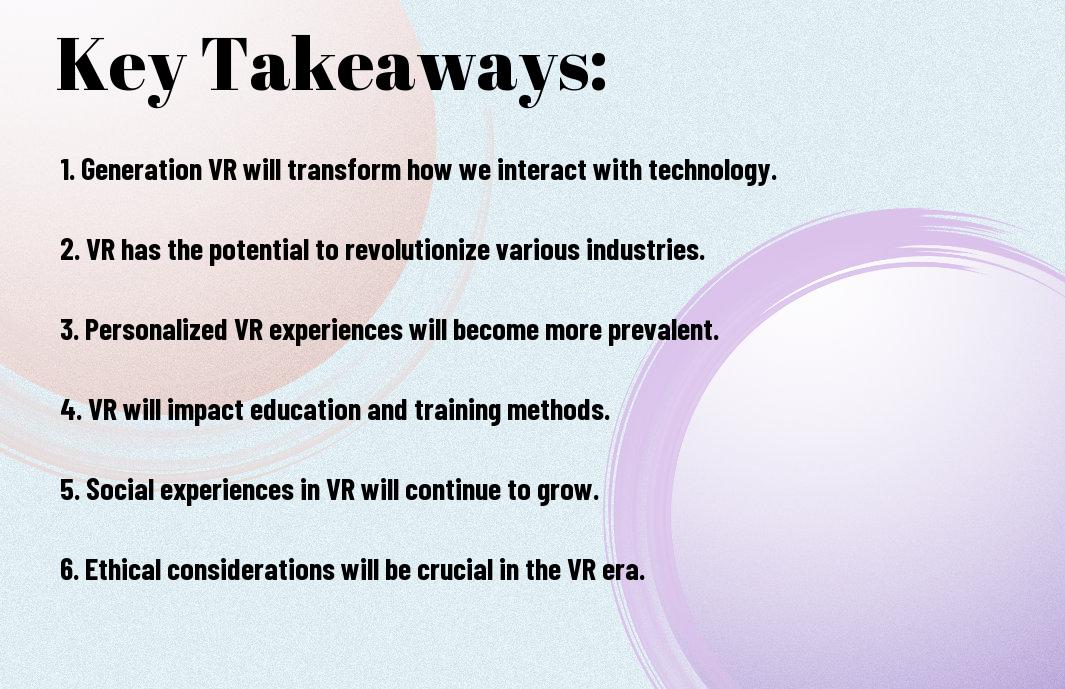 Key Takeaways:

1. Generation VR will transform how we interact with technology.

2. VR has the potential to revolutionize various industries.

3. Personalized VR experiences will become more prevalent.

4. VR will impact education and training methods.

5. Social experiences in VR will continue to grow.

6. Ethical considerations will be crucial in the VR era.